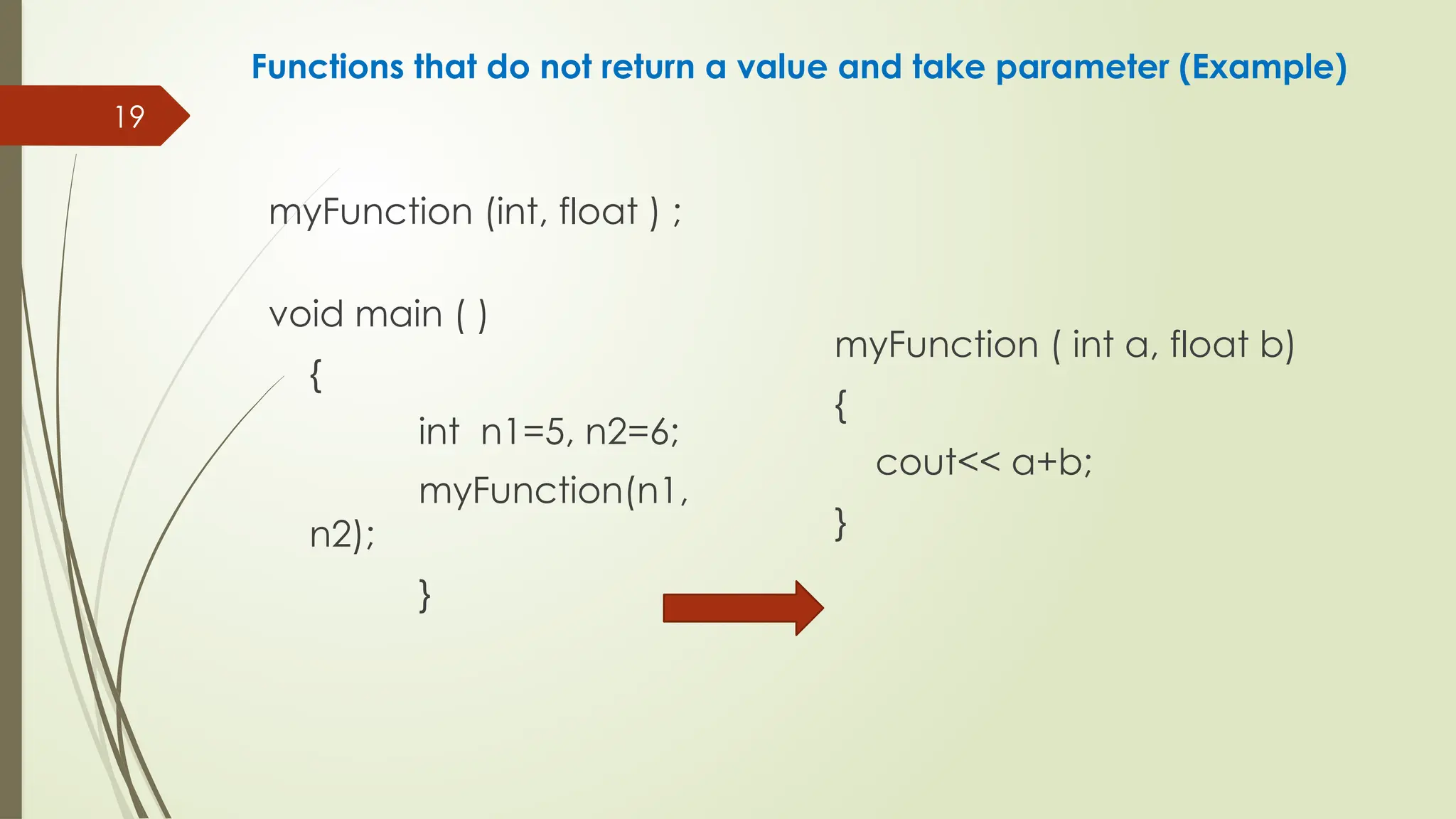 Functions that do not return a value and take parameter (Example)

19

myFunction (int, float ) ;

void main ( )
{
int n1=5, n2=6;
myFunction(n1, n2);
}

myFunction ( int a, float b)
{
cout<< a+b;
}